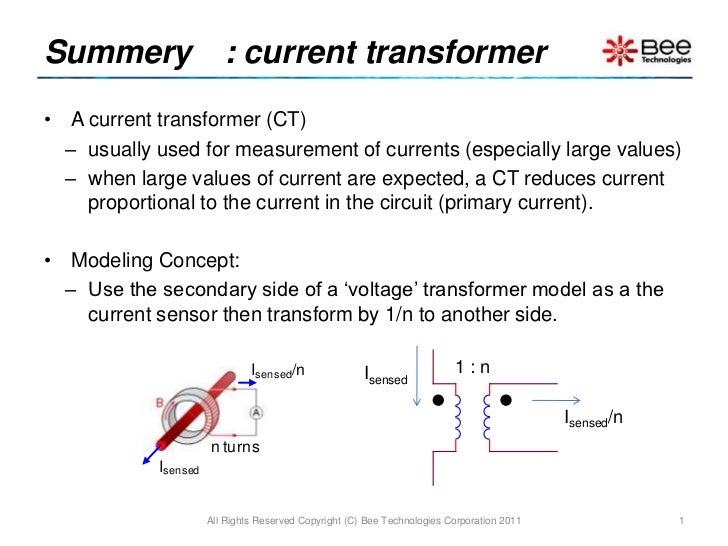 Summery : current transformer

Bee Technologies

• A current transformer (CT)
– usually used for measurement of currents (especially large values)
– when large values of current are expected, a CT reduces current proportional to the current in the circuit (primary current).

• Modeling Concept:
– Use the secondary side of a ‘voltage’ transformer model as a the current sensor then transform by 1/n to another side.

$I_{sensed}/n$
B
A
n turns
$I_{sensed}$

$I_{sensed}$
1 : n
$I_{sensed}/n$

All Rights Reserved Copyright (C) Bee Technologies Corporation 2011

1